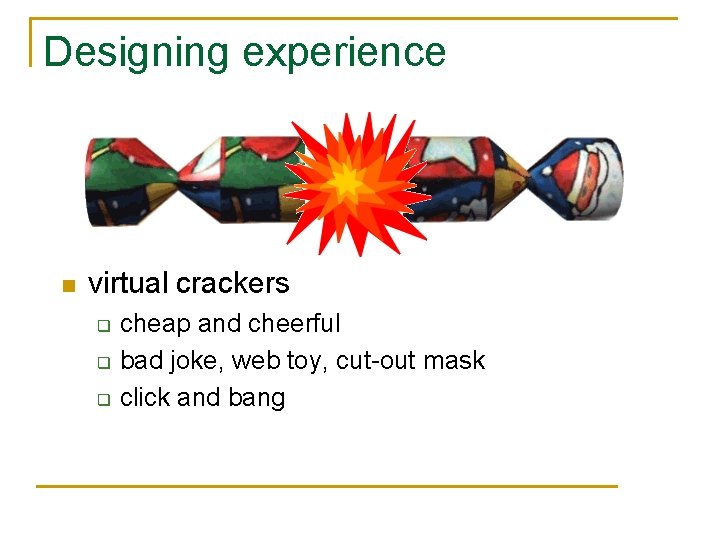 Designing experience

- virtual crackers
  - cheap and cheerful
  - bad joke, web toy, cut-out mask
  - click and bang